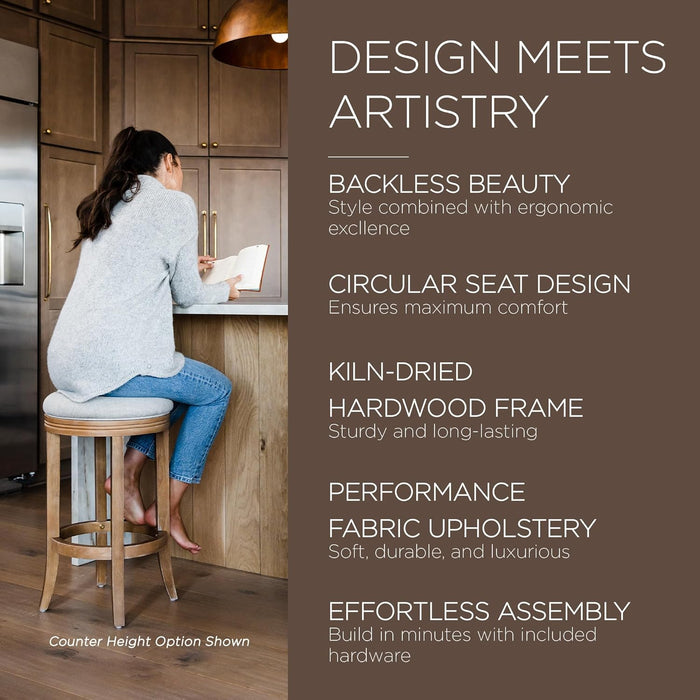 Counter Height Option Shown

DESIGN MEETS ARTISTRY

BACKLESS BEAUTY
Style combined with ergonomic excllence

CIRCULAR SEAT DESIGN
Ensures maximum comfort

KILN-DRIED HARDWOOD FRAME
Sturdy and long-lasting

PERFORMANCE FABRIC UPHOLSTERY
Soft, durable, and luxurious

EFFORTLESS ASSEMBLY
Build in minutes with included hardware